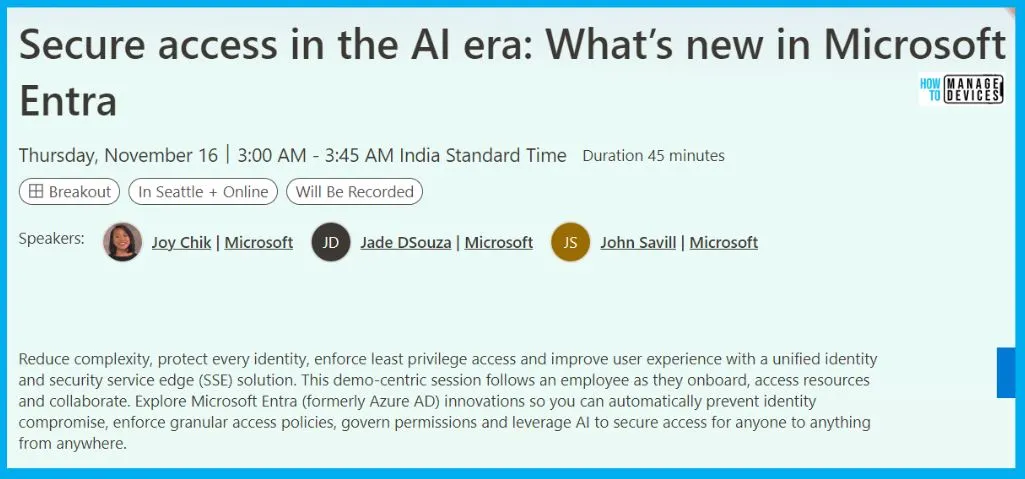 Secure access in the AI era: What's new in Microsoft Entra

HOW TO MANAGE DEVICES

Thursday, November 16 | 3:00 AM - 3:45 AM India Standard Time Duration 45 minutes

Breakout
In Seattle + Online
Will Be Recorded

Speakers: Joy Chik | Microsoft JD Jade DSouza | Microsoft JS John Savill | Microsoft

Reduce complexity, protect every identity, enforce least privilege access and improve user experience with a unified identity and security service edge (SSE) solution. This demo-centric session follows an employee as they onboard, access resources and collaborate. Explore Microsoft Entra (formerly Azure AD) innovations so you can automatically prevent identity compromise, enforce granular access policies, govern permissions and leverage AI to secure access for anyone to anything from anywhere.